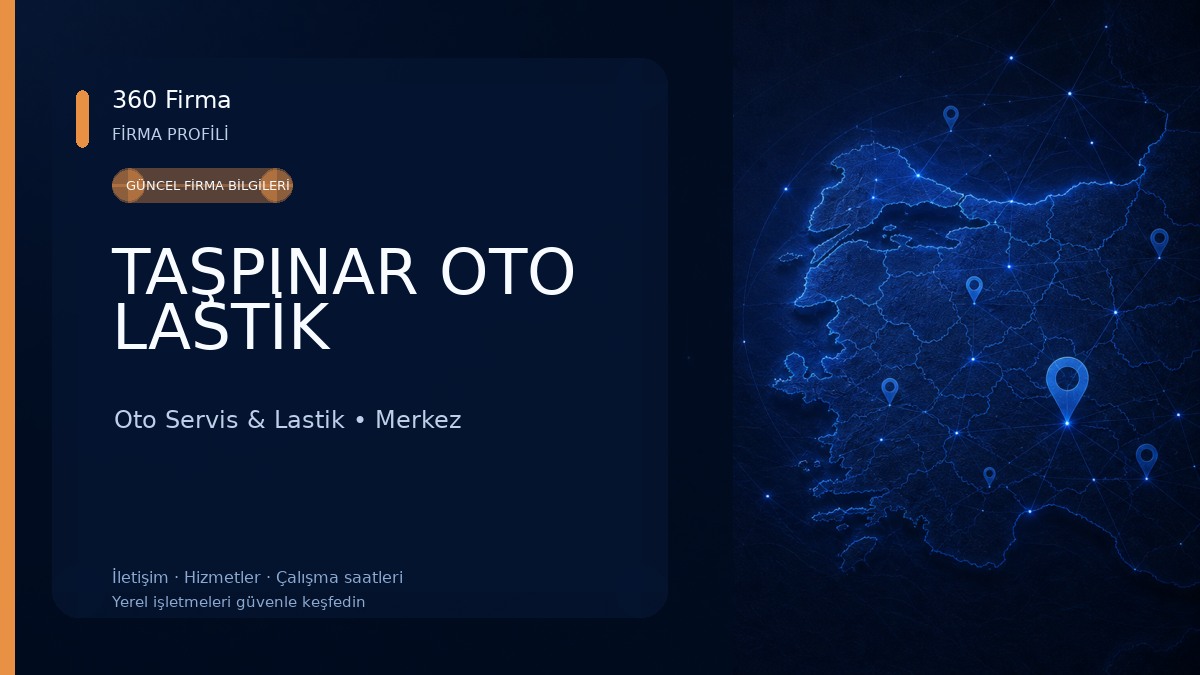 360 Firma
FİRMA PROFİLİ

GÜNCEL FİRMA BİLGİLERİ

TAŞPINAR OTO LASTİK

Oto Servis & Lastik • Merkez

İletişim · Hizmetler · Çalışma saatleri
Yerel işletmeleri güvenle keşfedin